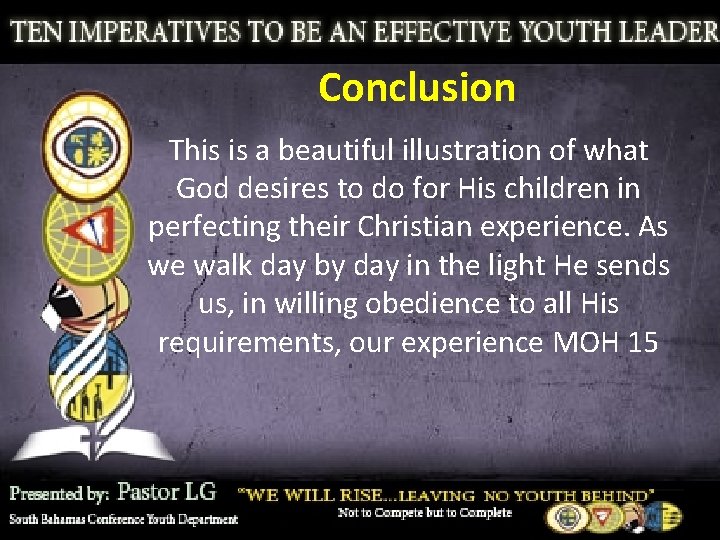 TEN IMPERATIVES TO BE AN EFFECTIVE YOUTH LEADER

Conclusion

This is a beautiful illustration of what God desires to do for His children in perfecting their Christian experience. As we walk day by day in the light He sends us, in willing obedience to all His requirements, our experience MOH 15

Presented by: Pastor LG

South Bahamas Conference Youth Department

"WE WILL RISE...LEAVING NO YOUTH BEHIND"

Not to Compete but to Complete